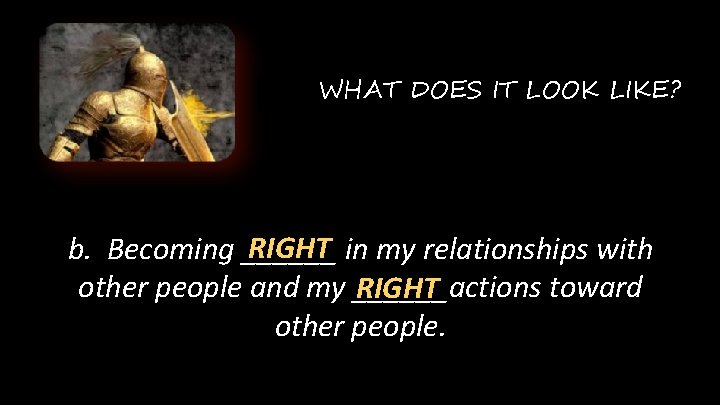 WHAT DOES IT LOOK LIKE?

b. Becoming RIGHT in my relationships with other people and my RIGHT actions toward other people.